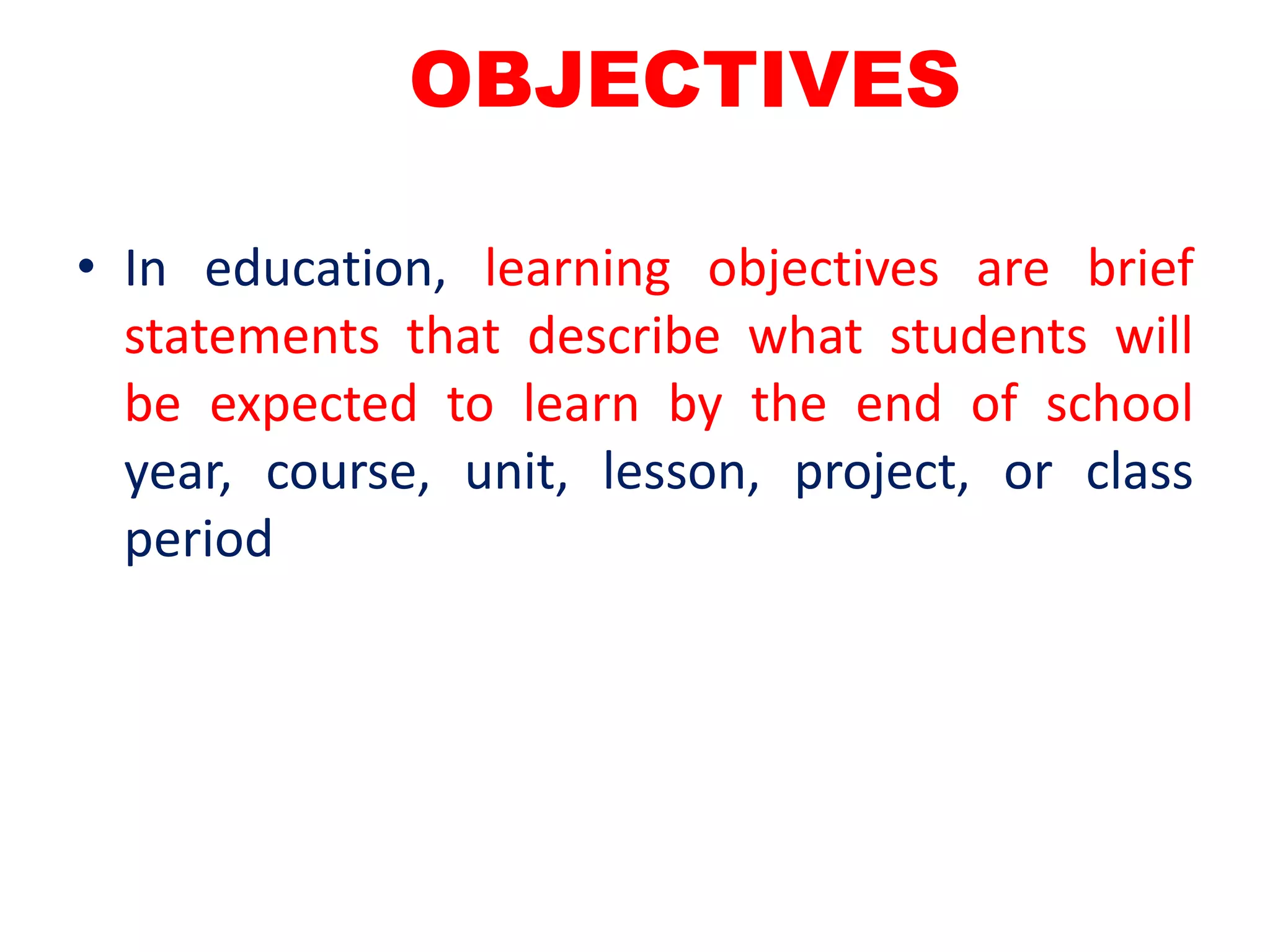 OBJECTIVES

• In education, learning objectives are brief statements that describe what students will be expected to learn by the end of school year, course, unit, lesson, project, or class period